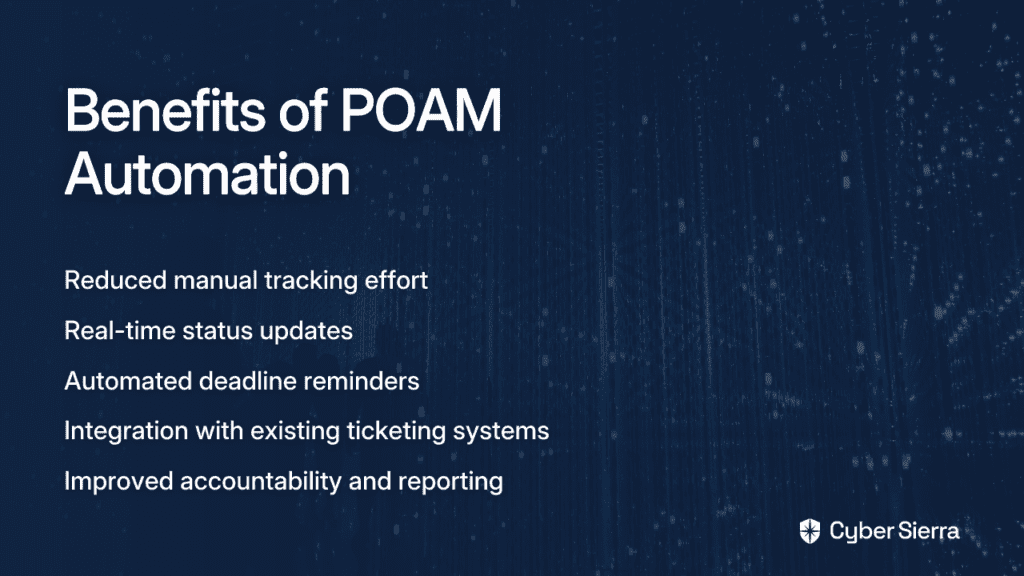 Benefits of POAM Automation

Reduced manual tracking effort

Real-time status updates

Automated deadline reminders

Integration with existing ticketing systems

Improved accountability and reporting

Cyber Sierra